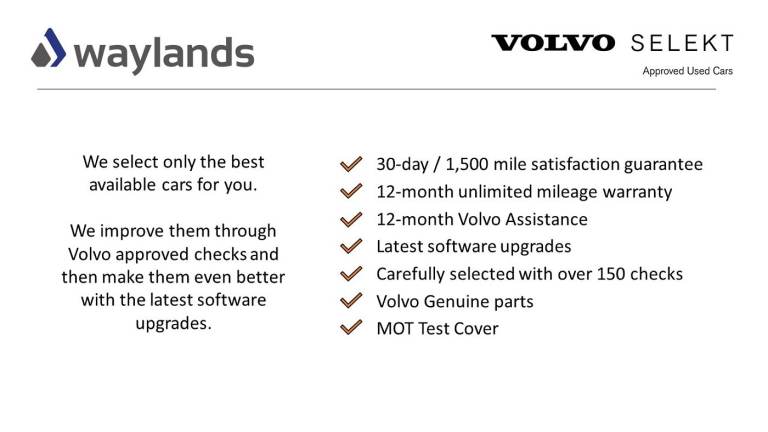 waylands

VOLVO SELEKT
Approved Used Cars

We select only the best available cars for you.

We improve them through Volvo approved checks and then make them even better with the latest software upgrades.

30-day / 1,500 mile satisfaction guarantee
12-month unlimited mileage warranty
12-month Volvo Assistance
Latest software upgrades
Carefully selected with over 150 checks
Volvo Genuine parts
MOT Test Cover